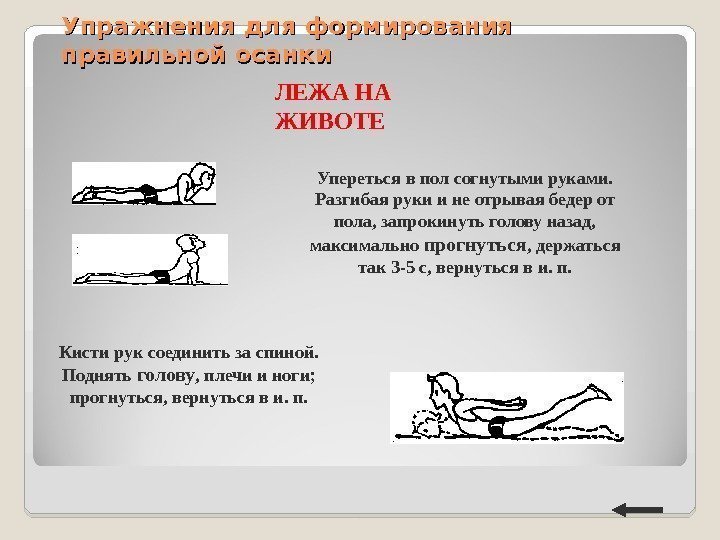 Упражнения для формирования правильной осанки

ЛЕЖА НА ЖИВОТЕ

Упереться в пол согнутыми руками. Разгибая руки и не отрывая бедер от пола, запрокинуть голову назад, максимально прогнуться, держаться так 3-5 с, вернуться в и. п.

Кисти рук соединить за спиной. Поднять голову, плечи и ноги; прогнуться, вернуться в и. п.